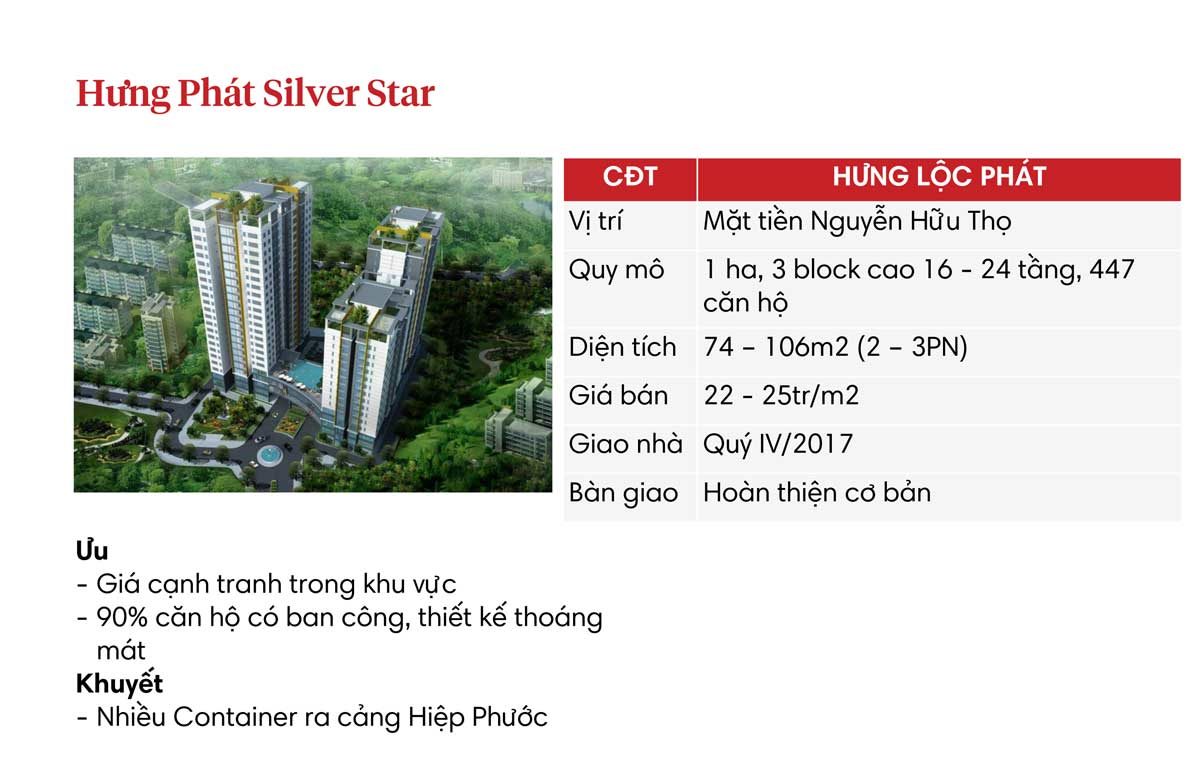 Hưng Phát Silver Star

| CĐT | HƯNG LỘC PHÁT |
|---|---|
| Vị trí | Mặt tiền Nguyễn Hữu Thọ |
| Quy mô | 1 ha, 3 block cao 16 - 24 tầng, 447 căn hộ |
| Diện tích | 74 – 106m2 (2 – 3PN) |
| Giá bán | 22 - 25tr/m2 |
| Giao nhà | Quý IV/2017 |
| Bàn giao | Hoàn thiện cơ bản |

Ưu
- Giá cạnh tranh trong khu vực
- 90% căn hộ có ban công, thiết kế thoáng mát
Khuyết
- Nhiều Container ra cảng Hiệp Phước